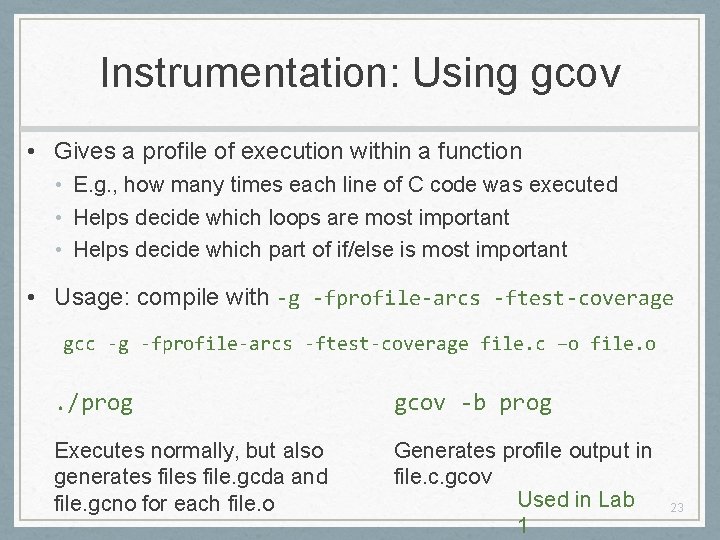 Instrumentation: Using gcov

• Gives a profile of execution within a function
  • E.g., how many times each line of C code was executed
  • Helps decide which loops are most important
  • Helps decide which part of if/else is most important

• Usage: compile with -g -fprofile-arcs -ftest-coverage

gcc -g -fprofile-arcs -ftest-coverage file.c –o file.o

./prog

Executes normally, but also generates files file.gcda and file.gcno for each file.o

gcov -b prog

Generates profile output in file.c.gcov

Used in Lab 1

23